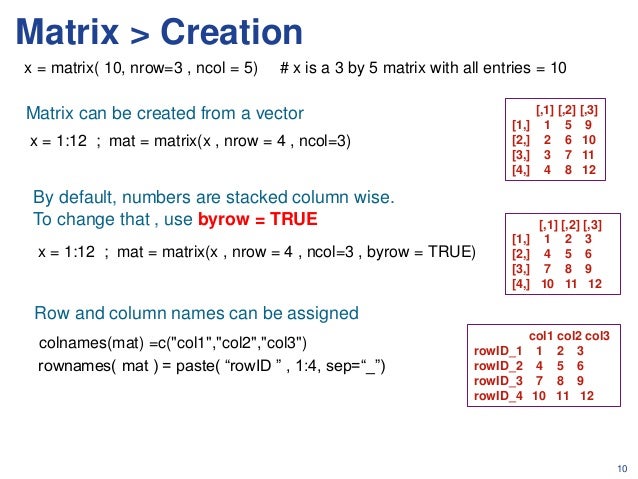 Matrix > Creation

x = matrix( 10, nrow=3 , ncol = 5)  # x is a 3 by 5 matrix with all entries = 10

Matrix can be created from a vector

x = 1:12 ; mat = matrix(x , nrow = 4 , ncol=3)

| | [,1] | [,2] | [,3] |
|---|---|---|---|
| [1,] | 1 | 5 | 9 |
| [2,] | 2 | 6 | 10 |
| [3,] | 3 | 7 | 11 |
| [4,] | 4 | 8 | 12 |

By default, numbers are stacked column wise.
To change that , use byrow = TRUE

x = 1:12 ; mat = matrix(x , nrow = 4 , ncol=3 , byrow = TRUE)

| | [,1] | [,2] | [,3] |
|---|---|---|---|
| [1,] | 1 | 2 | 3 |
| [2,] | 4 | 5 | 6 |
| [3,] | 7 | 8 | 9 |
| [4,] | 10 | 11 | 12 |

Row and column names can be assigned

colnames(mat) =c("col1","col2","col3")
rownames( mat ) = paste( “rowID ” , 1:4, sep=“_”)

| | col1 | col2 | col3 |
|---|---|---|---|
| rowID_1 | 1 | 2 | 3 |
| rowID_2 | 4 | 5 | 6 |
| rowID_3 | 7 | 8 | 9 |
| rowID_4 | 10 | 11 | 12 |

10